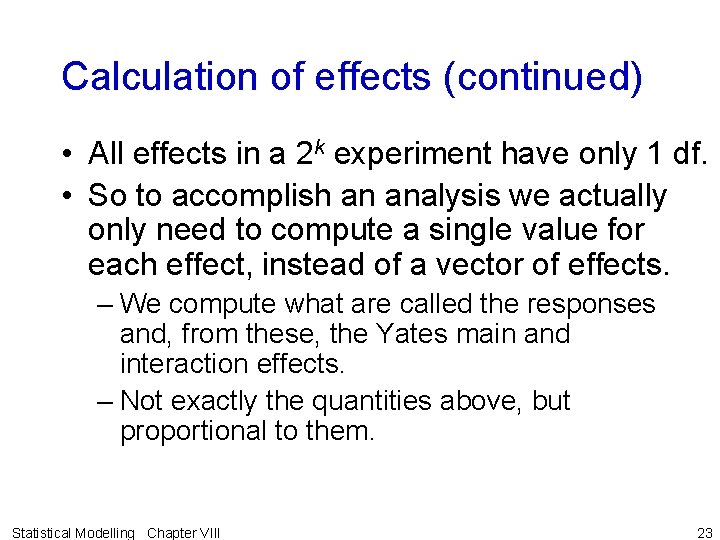 Calculation of effects (continued)

• All effects in a $2^k$ experiment have only 1 df.

• So to accomplish an analysis we actually only need to compute a single value for each effect, instead of a vector of effects.

– We compute what are called the responses and, from these, the Yates main and interaction effects.

– Not exactly the quantities above, but proportional to them.

Statistical Modelling Chapter VIII

23